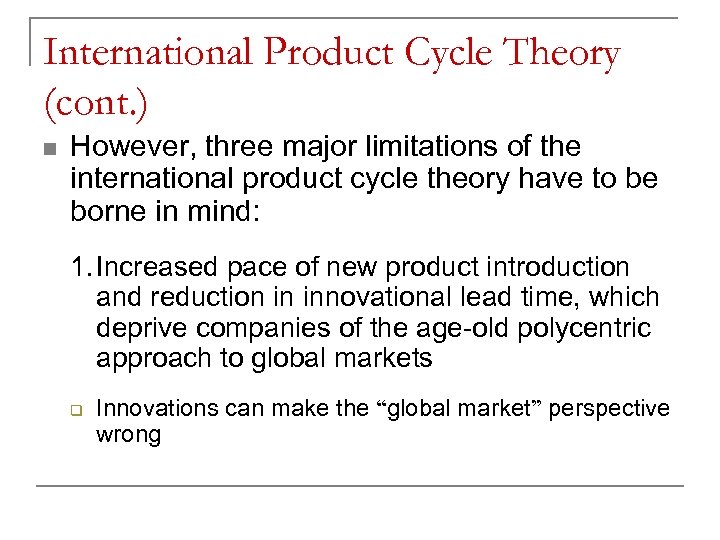 International Product Cycle Theory (cont.)

However, three major limitations of the international product cycle theory have to be borne in mind:

1. Increased pace of new product introduction and reduction in innovational lead time, which deprive companies of the age-old polycentric approach to global markets

Innovations can make the “global market” perspective wrong